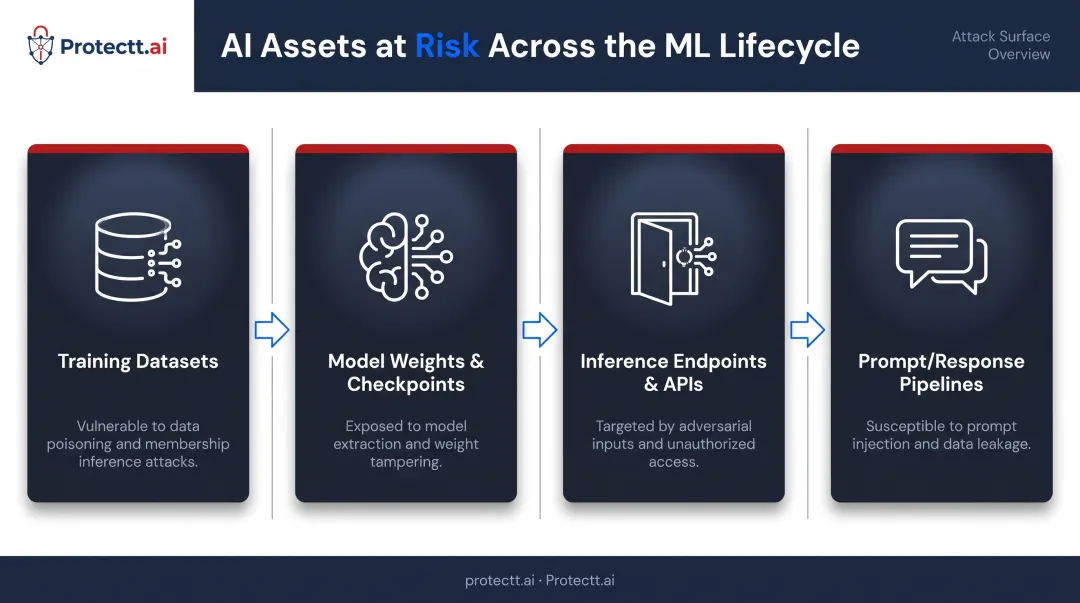 Protectt.ai

AI Assets at Risk Across the ML Lifecycle

Attack Surface Overview

Training Datasets

Vulnerable to data poisoning and membership inference attacks.

Model Weights & Checkpoints

Exposed to model extraction and weight tampering.

Inference Endpoints & APIs

Targeted by adversarial inputs and unauthorized access.

Prompt/Response Pipelines

Susceptible to prompt injection and data leakage.

protectt.ai · Protectt.ai